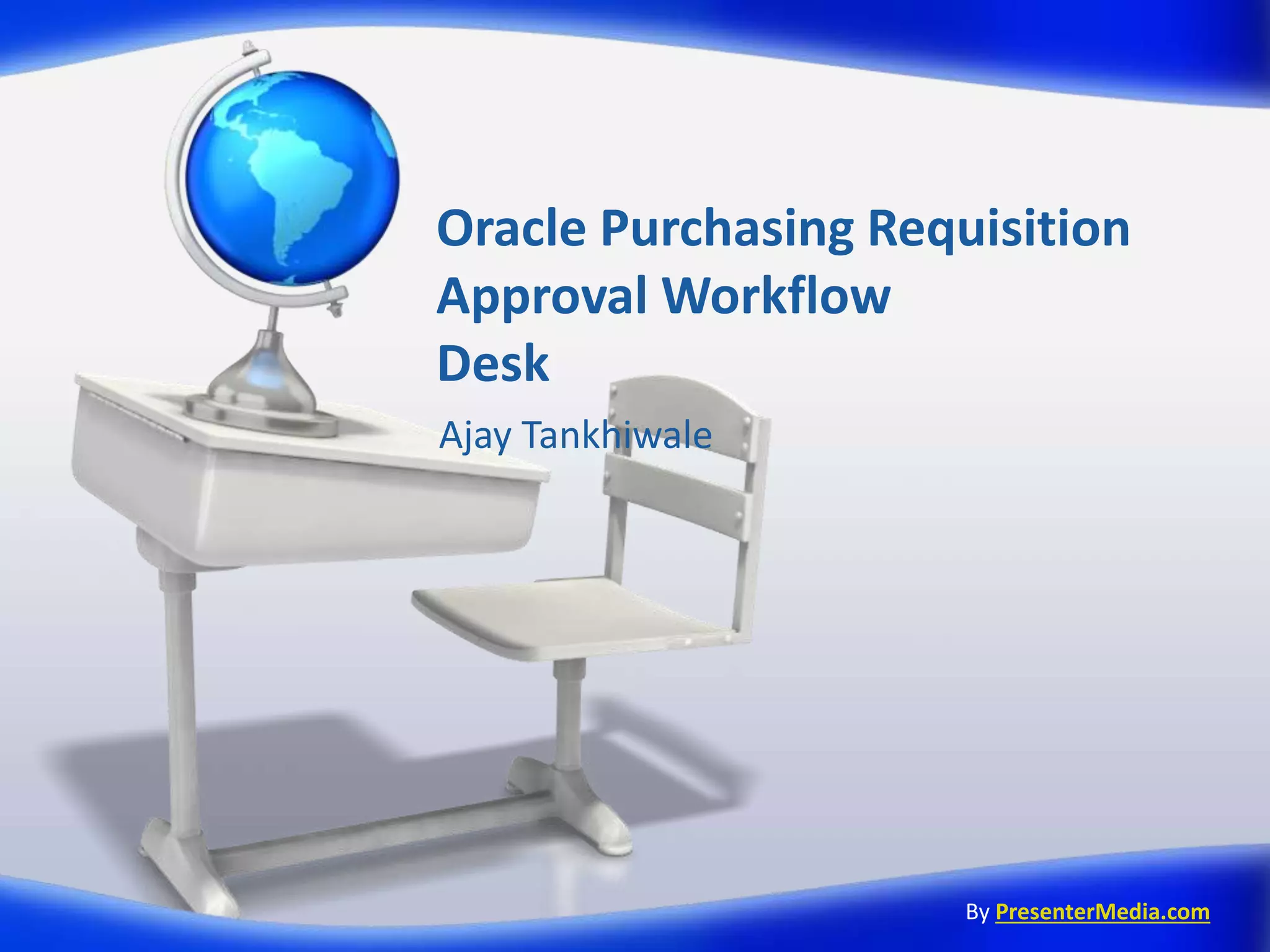 Oracle Purchasing Requisition Approval Workflow
Desk

Ajay Tankhiwale

By PresenterMedia.com